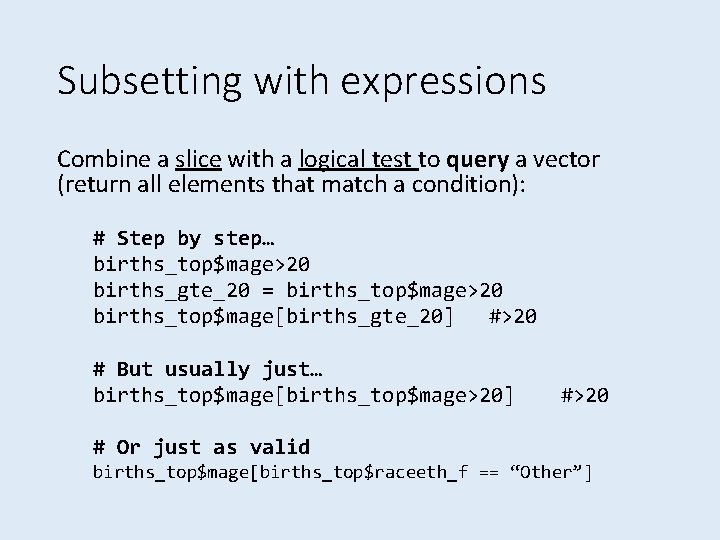 Subsetting with expressions

Combine a slice with a logical test to query a vector (return all elements that match a condition):

# Step by step…
births_top$mage>20
births_gte_20 = births_top$mage>20
births_top$mage[births_gte_20]   #>20

# But usually just…
births_top$mage[births_top$mage>20]    #>20

# Or just as valid
births_top$mage[births_top$raceeth_f == “Other”]